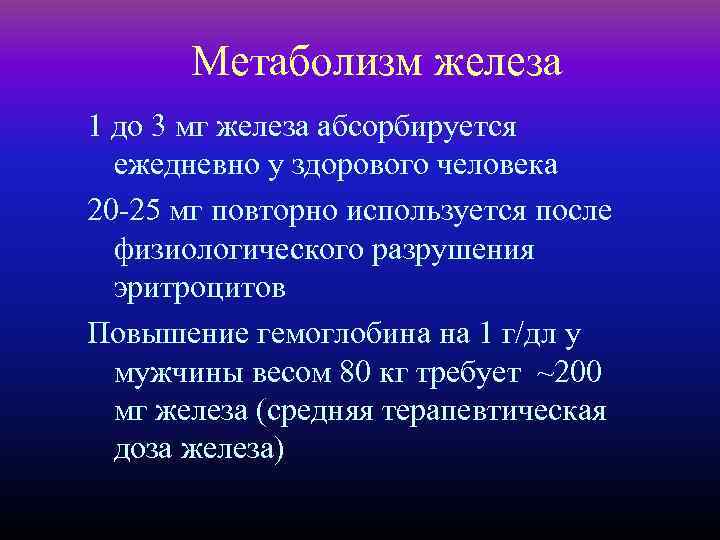 Метаболизм железа

1 до 3 мг железа абсорбируется ежедневно у здорового человека

20-25 мг повторно используется после физиологического разрушения эритроцитов

Повышение гемоглобина на 1 г/дл у мужчины весом 80 кг требует ~200 мг железа (средняя терапевтическая доза железа)